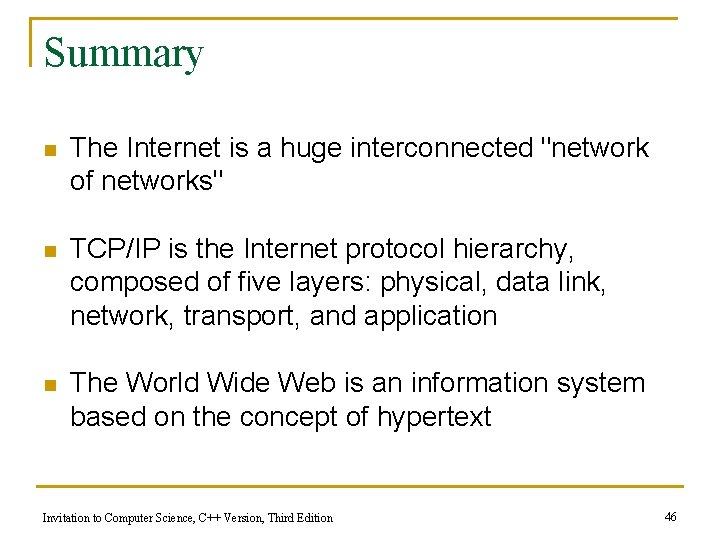 Summary

The Internet is a huge interconnected "network of networks"

TCP/IP is the Internet protocol hierarchy, composed of five layers: physical, data link, network, transport, and application

The World Wide Web is an information system based on the concept of hypertext

Invitation to Computer Science, C++ Version, Third Edition

46